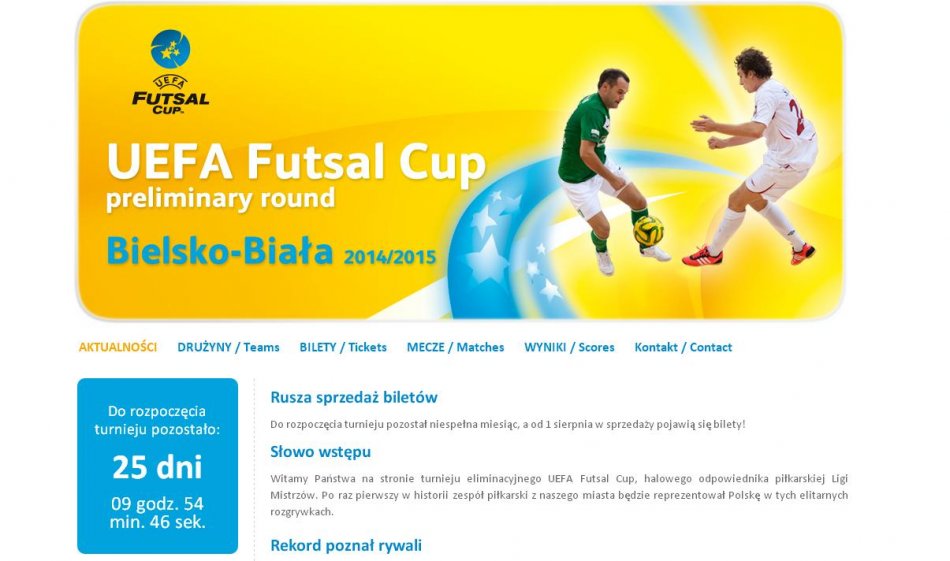 UEFA
FUTSAL
CUP

UEFA Futsal Cup
preliminary round

Bielsko-Biała 2014/2015

AKTUALNOŚCI DRUŻYNY / Teams BILETY / Tickets MECZE / Matches WYNIKI / Scores Kontakt / Contact

Do rozpoczęcia turnieju pozostało:

25 dni

09 godz. 54 min. 46 sek.

Rusza sprzedaż biletów

Do rozpoczęcia turnieju pozostał niespełna miesiąc, a od 1 sierpnia w sprzedaży pojawią się bilety!

Słowo wstępu

Witamy Państwa na stronie turnieju eliminacyjnego UEFA Futsal Cup, halowego odpowiednika piłkarskiej Ligi Mistrzów. Po raz pierwszy w historii zespół piłkarski z naszego miasta będzie reprezentował Polskę w tych elitarnych rozgrywkach.

Rekord poznał rywali